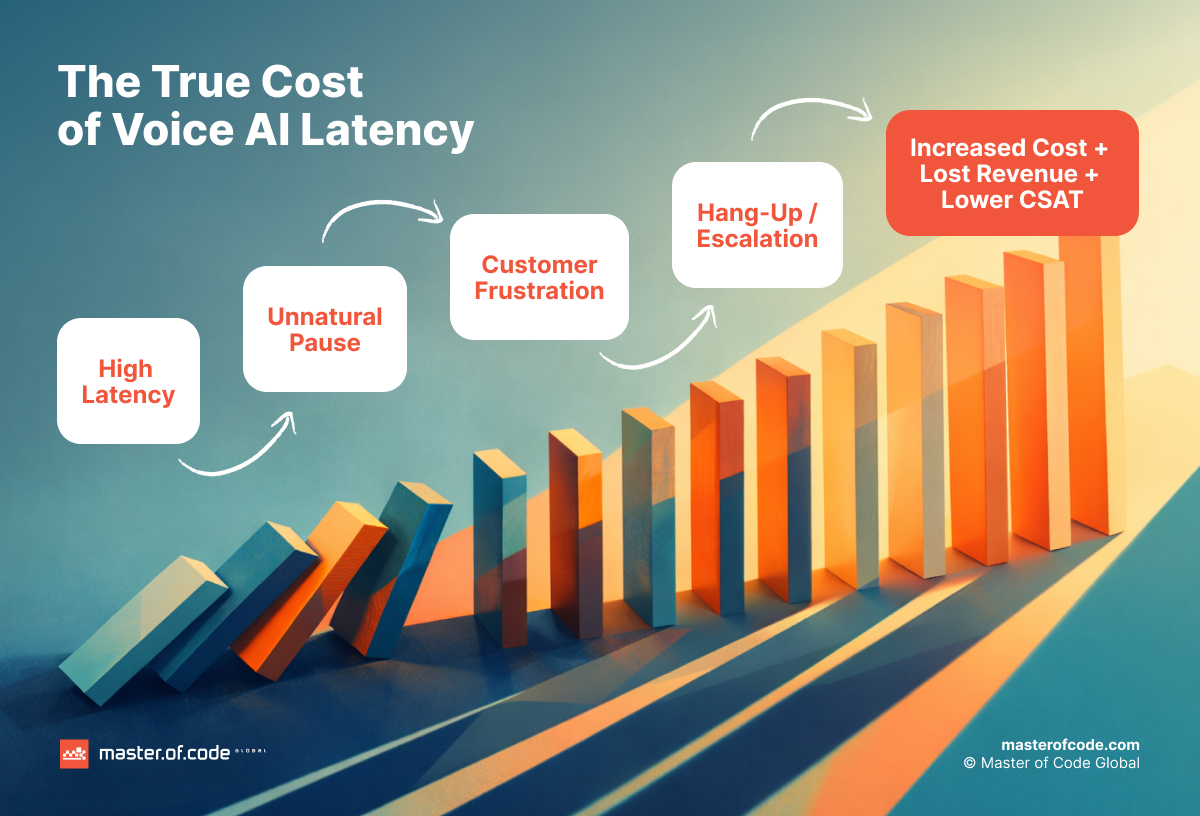 The True Cost of Voice AI Latency

High Latency

Unnatural Pause

Customer Frustration

Hang-Up / Escalation

Increased Cost + Lost Revenue + Lower CSAT

master.of.code GLOBAL

masterofcode.com
© Master of Code Global